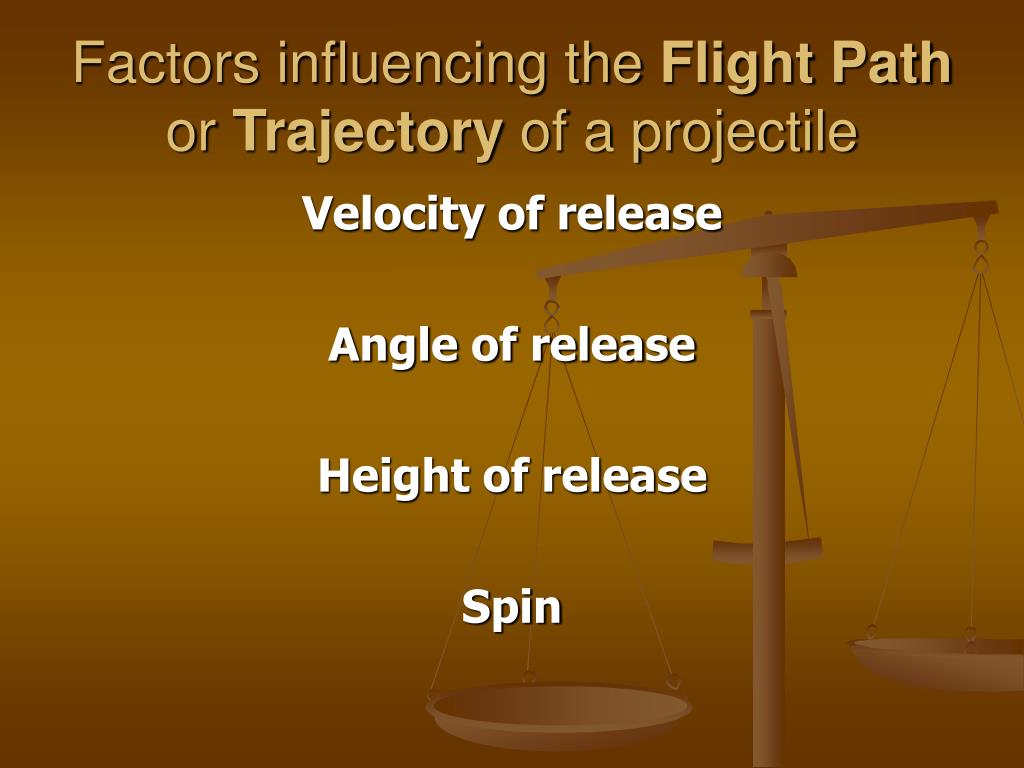 Factors influencing the Flight Path or Trajectory of a projectile

Velocity of release

Angle of release

Height of release

Spin